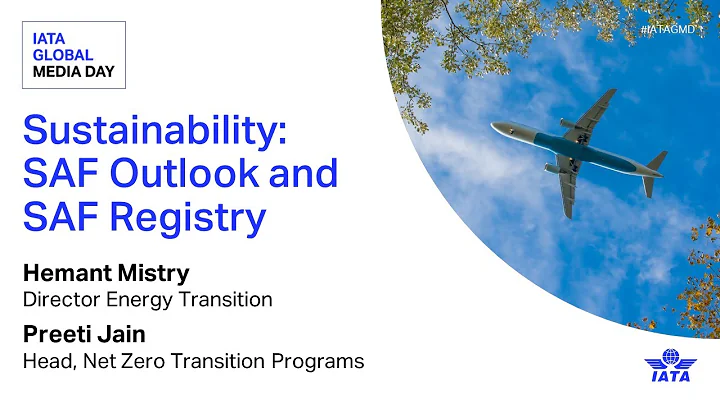 IATA
GLOBAL
MEDIA DAY

#IATAGMD

Sustainability: SAF Outlook and SAF Registry

Hemant Mistry
Director Energy Transition

Preeti Jain
Head, Net Zero Transition Programs

IATA